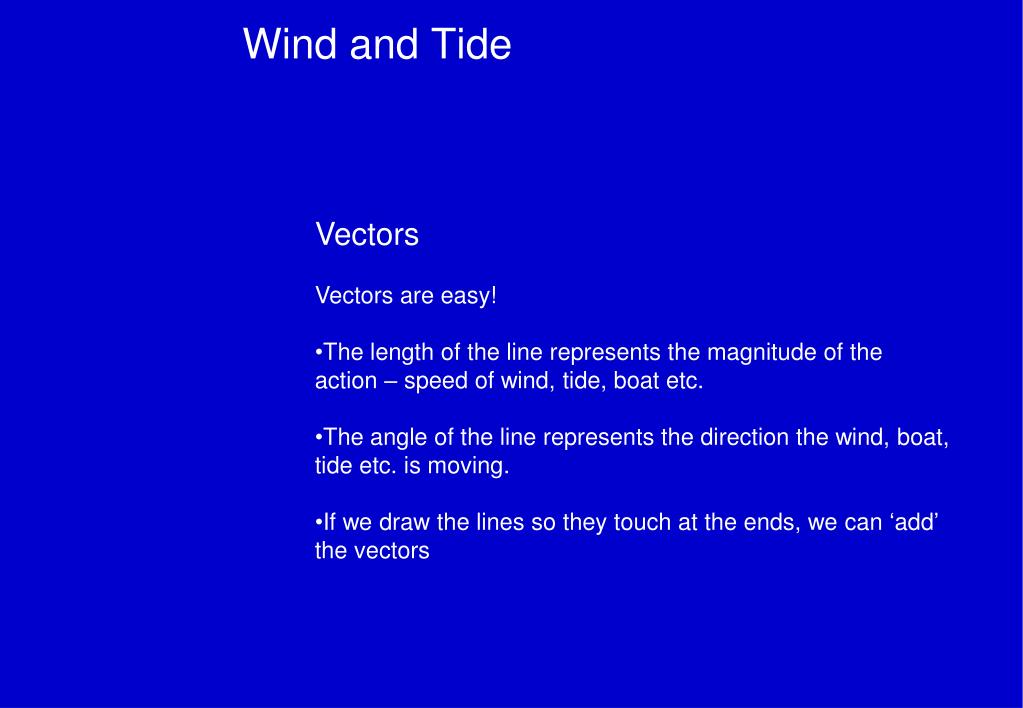 Wind and Tide

Vectors

Vectors are easy!

•The length of the line represents the magnitude of the action – speed of wind, tide, boat etc.

•The angle of the line represents the direction the wind, boat, tide etc. is moving.

•If we draw the lines so they touch at the ends, we can ‘add’ the vectors